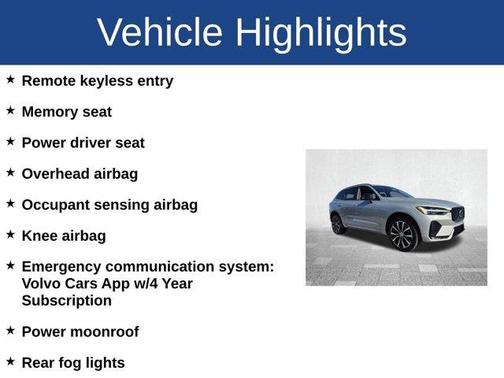 Vehicle Highlights

★ Remote keyless entry

★ Memory seat

★ Power driver seat

★ Overhead airbag

★ Occupant sensing airbag

★ Knee airbag

★ Emergency communication system: Volvo Cars App w/4 Year Subscription

★ Power moonroof

★ Rear fog lights